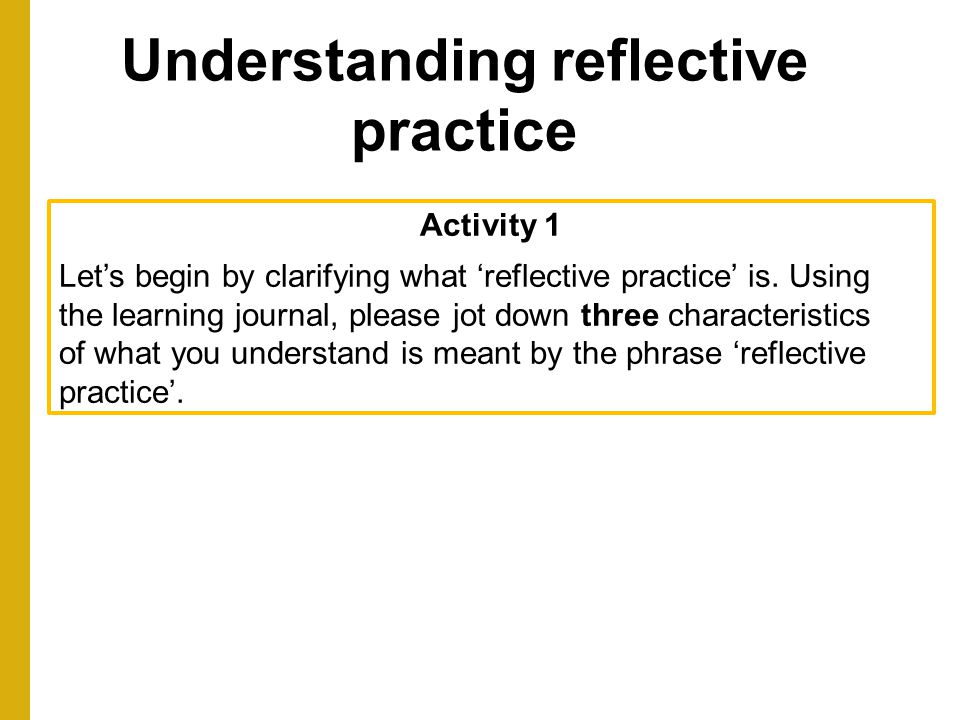 Understanding reflective practice

Activity 1

Let’s begin by clarifying what ‘reflective practice’ is. Using the learning journal, please jot down three characteristics of what you understand is meant by the phrase ‘reflective practice’.